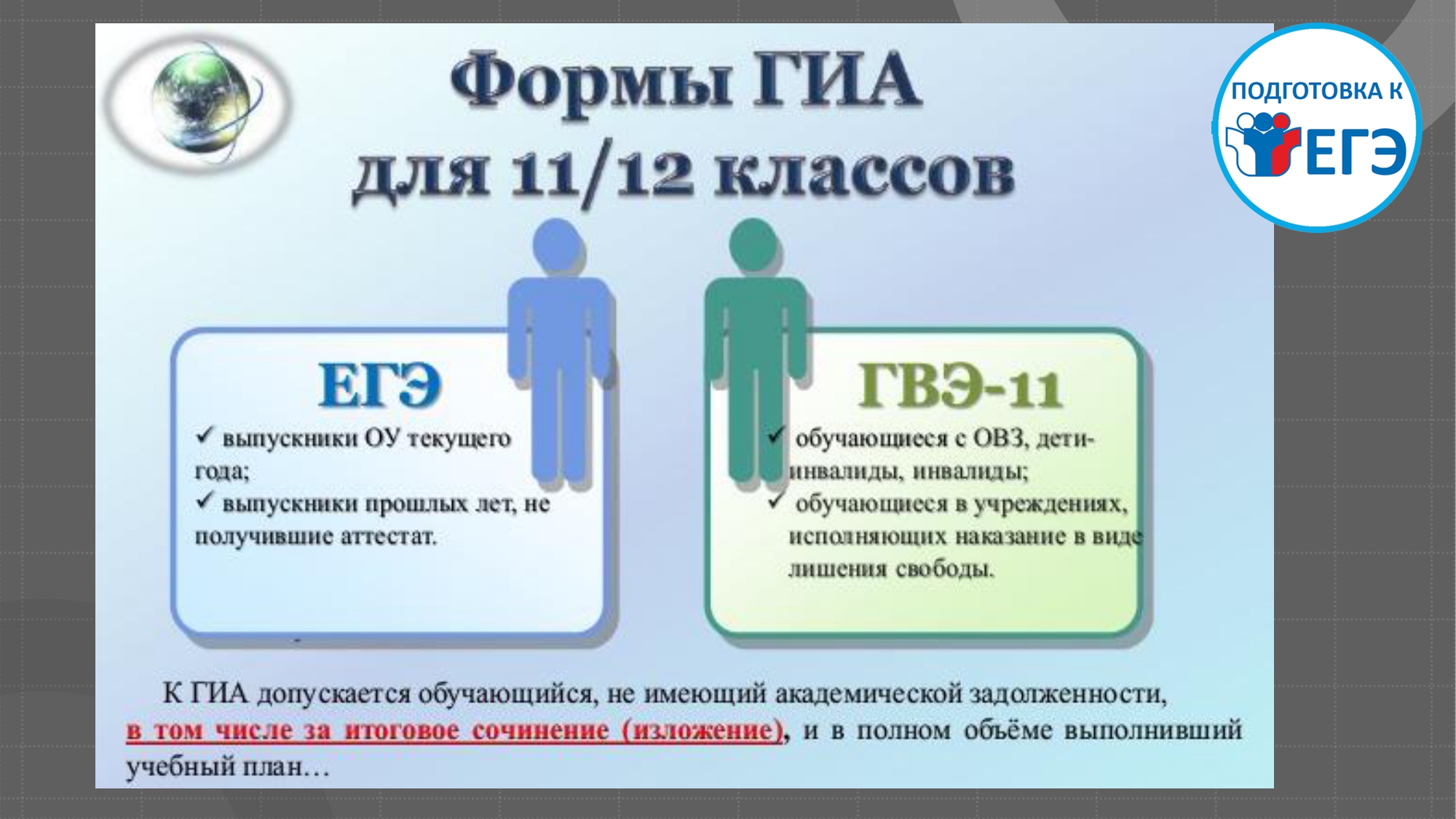 Формы ГИА для 11/12 классов

ПОДГОТОВКА К ЕГЭ

ЕГЭ

✓ выпускники ОУ текущего года;
✓ выпускники прошлых лет, не получившие аттестат.

ГВЭ-11

✓ обучающиеся с ОВЗ, дети-инвалиды, инвалиды;
✓ обучающиеся в учреждениях, исполняющих наказание в виде лишения свободы.

К ГИА допускается обучающийся, не имеющий академической задолженности, в том числе за итоговое сочинение (изложение), и в полном объёме выполнивший учебный план…